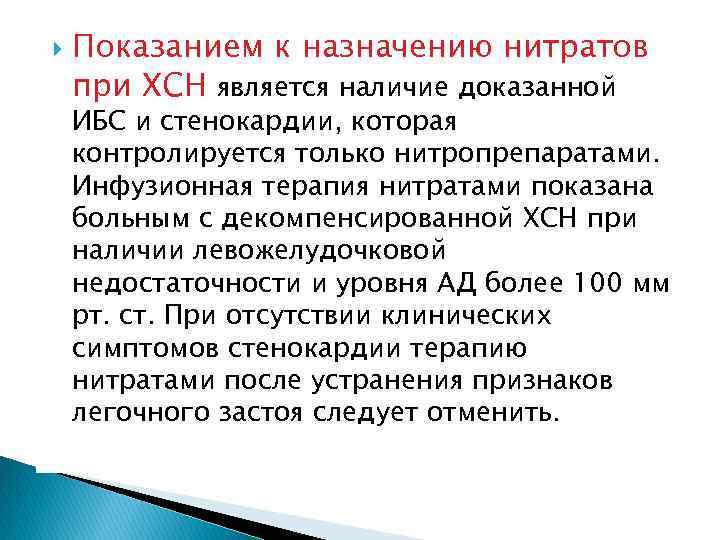 Показанием к назначению нитратов при ХСН является наличие доказанной ИБС и стенокардии, которая контролируется только нитропрепаратами. Инфузионная терапия нитратами показана больным с декомпенсированной ХСН при наличии левожелудочковой недостаточности и уровня АД более 100 мм рт. ст. При отсутствии клинических симптомов стенокардии терапию нитратами после устранения признаков легочного застоя следует отменить.